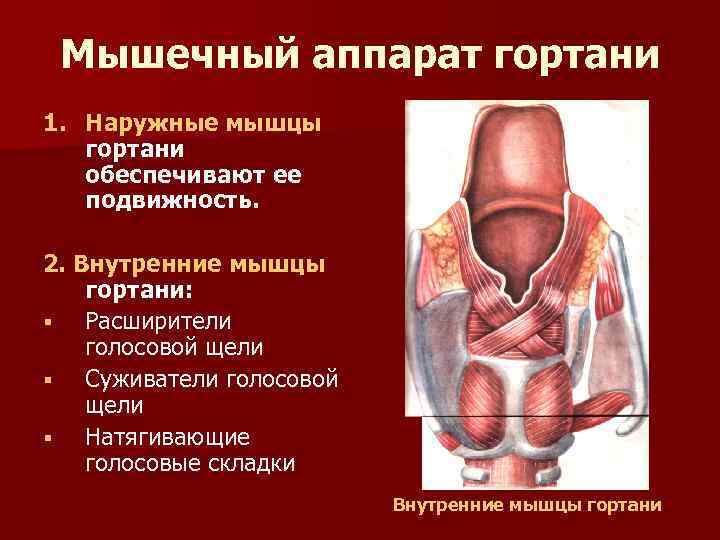 Мышечный аппарат гортани

1. Наружные мышцы гортани обеспечивают ее подвижность.

2. Внутренние мышцы гортани:
▪ Расширители голосовой щели
▪ Суживатели голосовой щели
▪ Натягивающие голосовые складки

Внутренние мышцы гортани